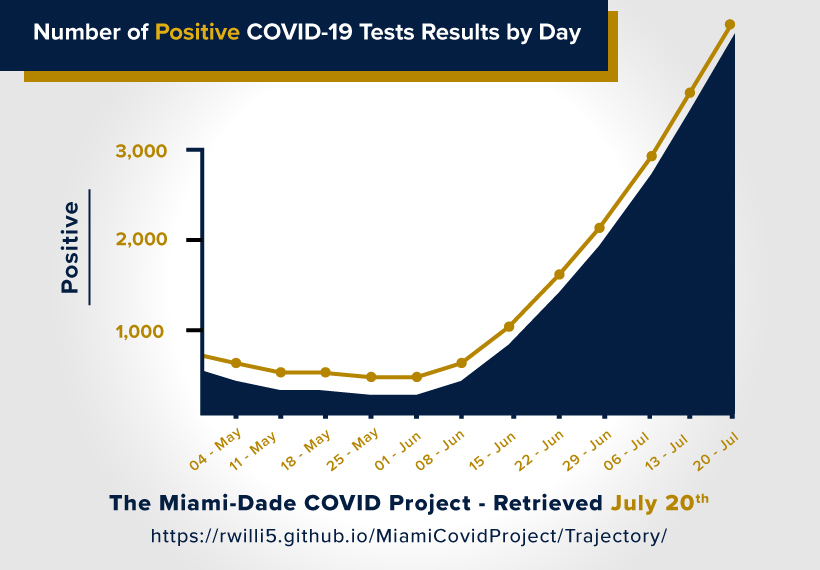 Number of Positive COVID-19 Tests Results by Day

Positive

3,000
2,000
1,000

04 - May
11 - May
18 - May
25 - May
01 - Jun
08 - Jun
15 - Jun
22 - Jun
29 - Jun
06 - Jul
13 - Jul
20 - Jul

The Miami-Dade COVID Project - Retrieved July 20$^{th}$

https://rwilli5.github.io/MiamiCovidProject/Trajectory/